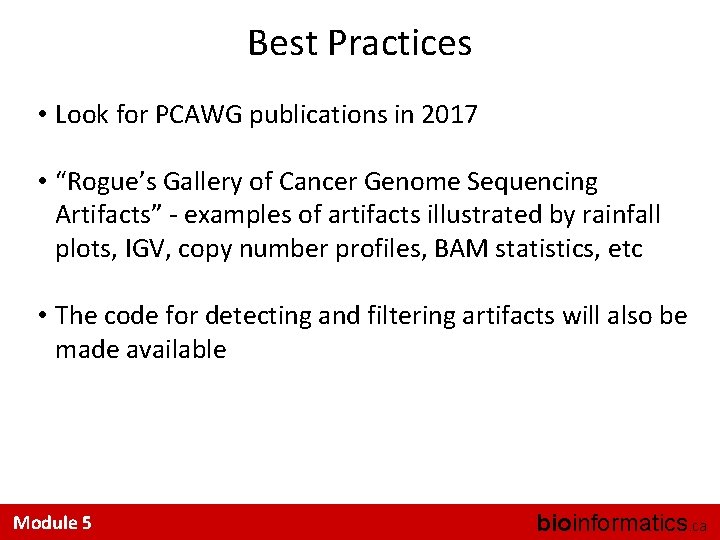 Best Practices

• Look for PCAWG publications in 2017

• “Rogue’s Gallery of Cancer Genome Sequencing Artifacts” - examples of artifacts illustrated by rainfall plots, IGV, copy number profiles, BAM statistics, etc

• The code for detecting and filtering artifacts will also be made available

Module 5

bioinformatics.ca